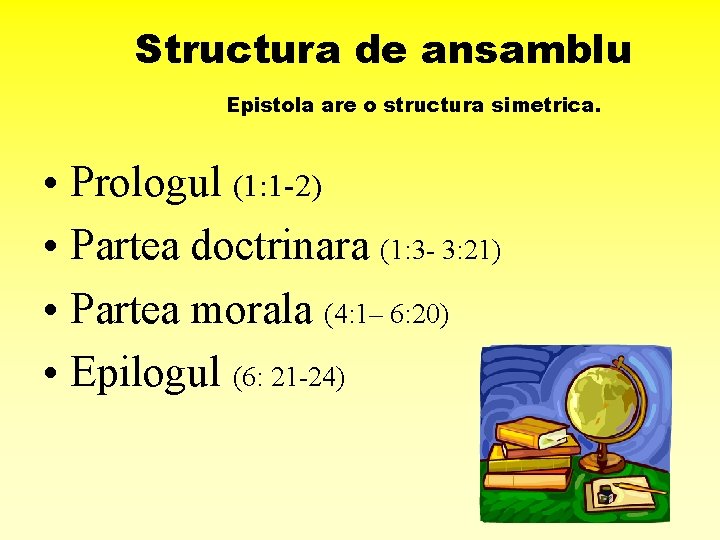 Structura de ansamblu

Epistola are o structura simetrica.

• Prologul (1:1-2)
• Partea doctrinara (1:3- 3:21)
• Partea morala (4:1– 6:20)
• Epilogul (6: 21-24)